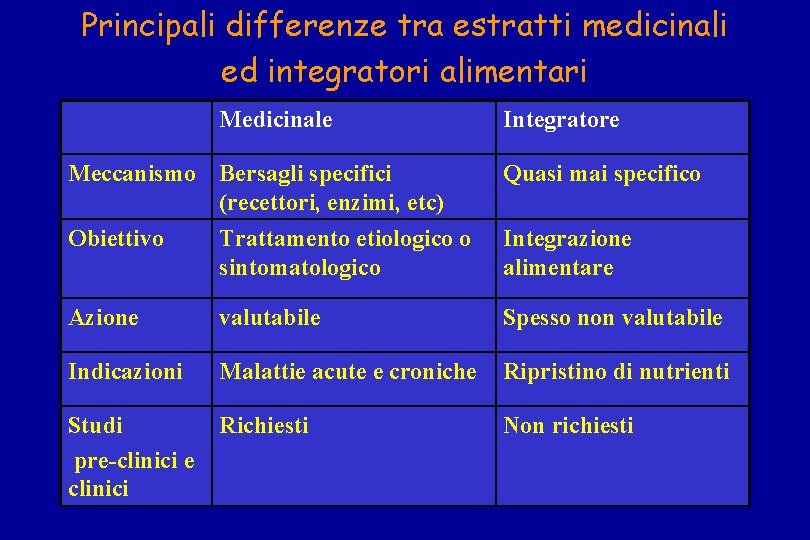 Principali differenze tra estratti medicinali ed integratori alimentari

| | Medicinale | Integratore |
|---|---|---|
| Meccanismo | Bersagli specifici (recettori, enzimi, etc) | Quasi mai specifico |
| Obiettivo | Trattamento etiologico o sintomatologico | Integrazione alimentare |
| Azione | valutabile | Spesso non valutabile |
| Indicazioni | Malattie acute e croniche | Ripristino di nutrienti |
| Studi pre-clinici e clinici | Richiesti | Non richiesti |